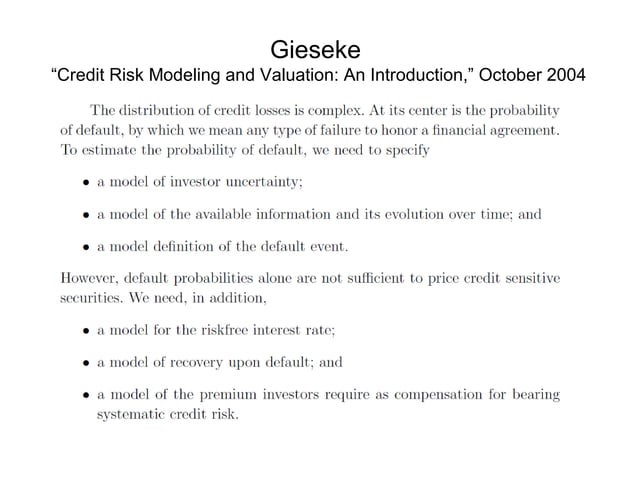 Gieseke
“Credit Risk Modeling and Valuation: An Introduction,” October 2004

The distribution of credit losses is complex. At its center is the probability of default, by which we mean any type of failure to honor a financial agreement. To estimate the probability of default, we need to specify

• a model of investor uncertainty;

• a model of the available information and its evolution over time; and

• a model definition of the default event.

However, default probabilities alone are not sufficient to price credit sensitive securities. We need, in addition,

• a model for the riskfree interest rate;

• a model of recovery upon default; and

• a model of the premium investors require as compensation for bearing systematic credit risk.